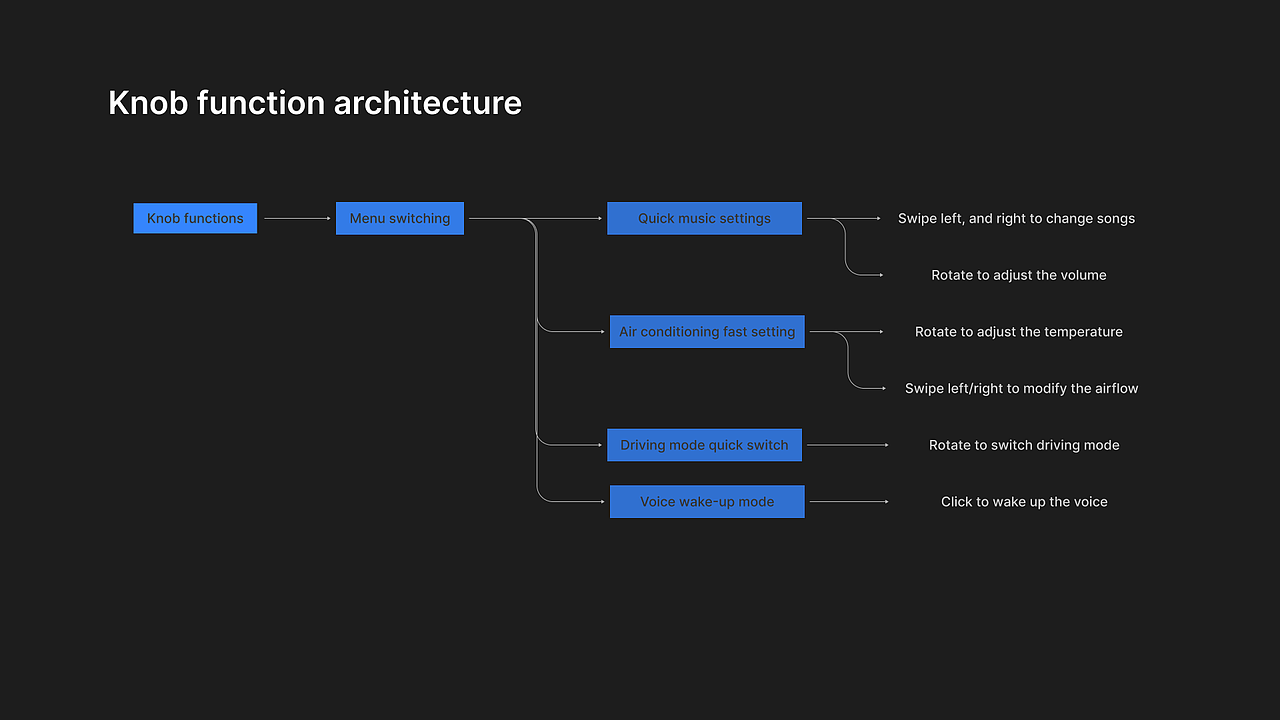 Knob function architecture

Knob functions

Menu switching

Quick music settings

Swipe left, and right to change songs

Rotate to adjust the volume

Air conditioning fast setting

Rotate to adjust the temperature

Swipe left/right to modify the airflow

Driving mode quick switch

Rotate to switch driving mode

Voice wake-up mode

Click to wake up the voice